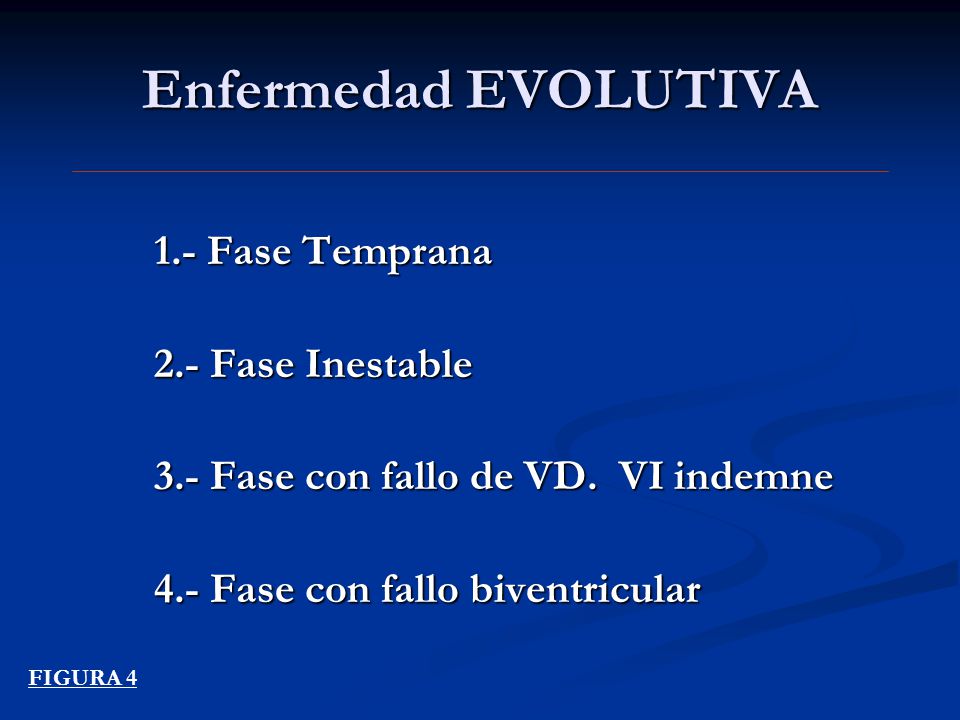 Enfermedad EVOLUTIVA

1.- Fase Temprana

2.- Fase Inestable

3.- Fase con fallo de VD. VI indemne

4.- Fase con fallo biventricular

FIGURA 4